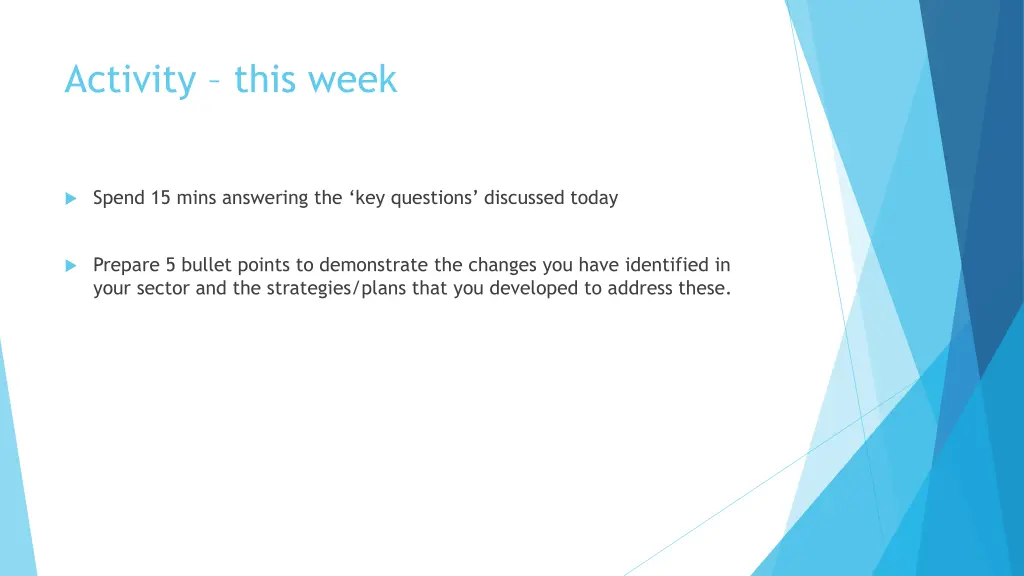 Activity – this week

Spend 15 mins answering the ‘key questions’ discussed today

Prepare 5 bullet points to demonstrate the changes you have identified in your sector and the strategies/plans that you developed to address these.